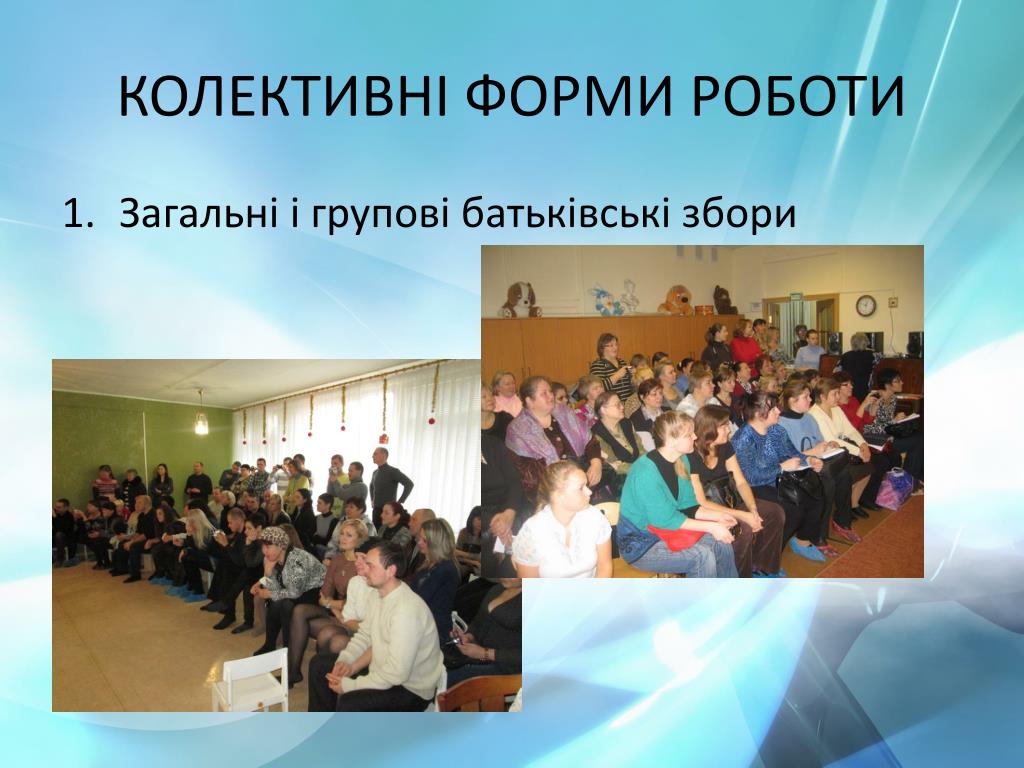 КОЛЕКТИВНІ ФОРМИ РОБОТИ

1. Загальні і групові батьківські збори